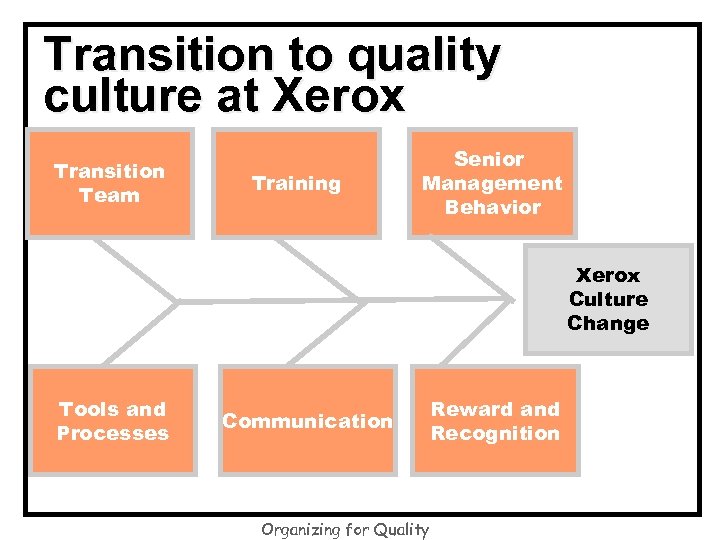 Transition to quality culture at Xerox

Transition Team

Training

Senior Management Behavior

Xerox Culture Change

Tools and Processes

Communication

Reward and Recognition

Organizing for Quality